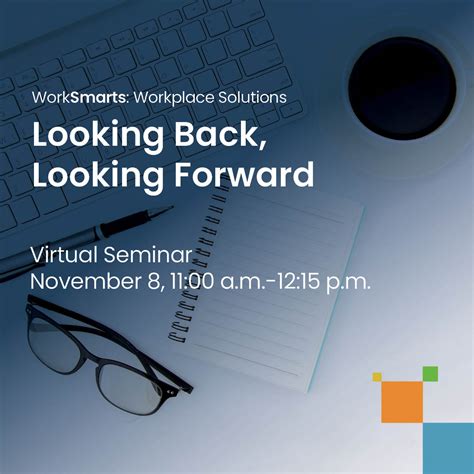 WorkSmarts: Workplace Solutions

Looking Back, Looking Forward

Virtual Seminar
November 8, 11:00 a.m.–12:15 p.m.